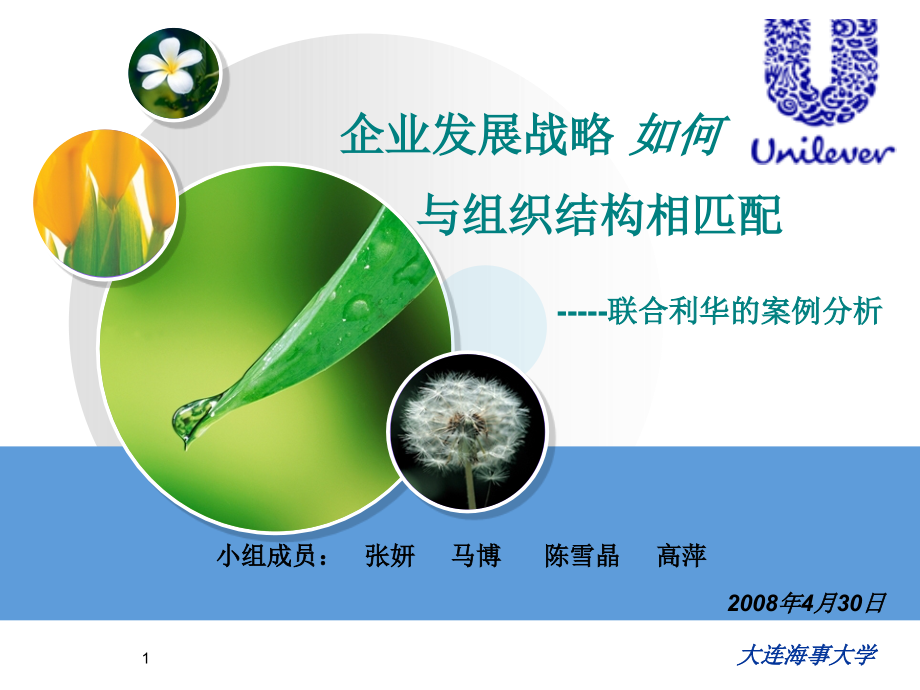 Unilever

企业发展战略 如何
与组织结构相匹配

-----联合利华的案例分析

小组成员： 张妍 马博 陈雪晶 高萍

2008年4月30日

1

大连海事大学